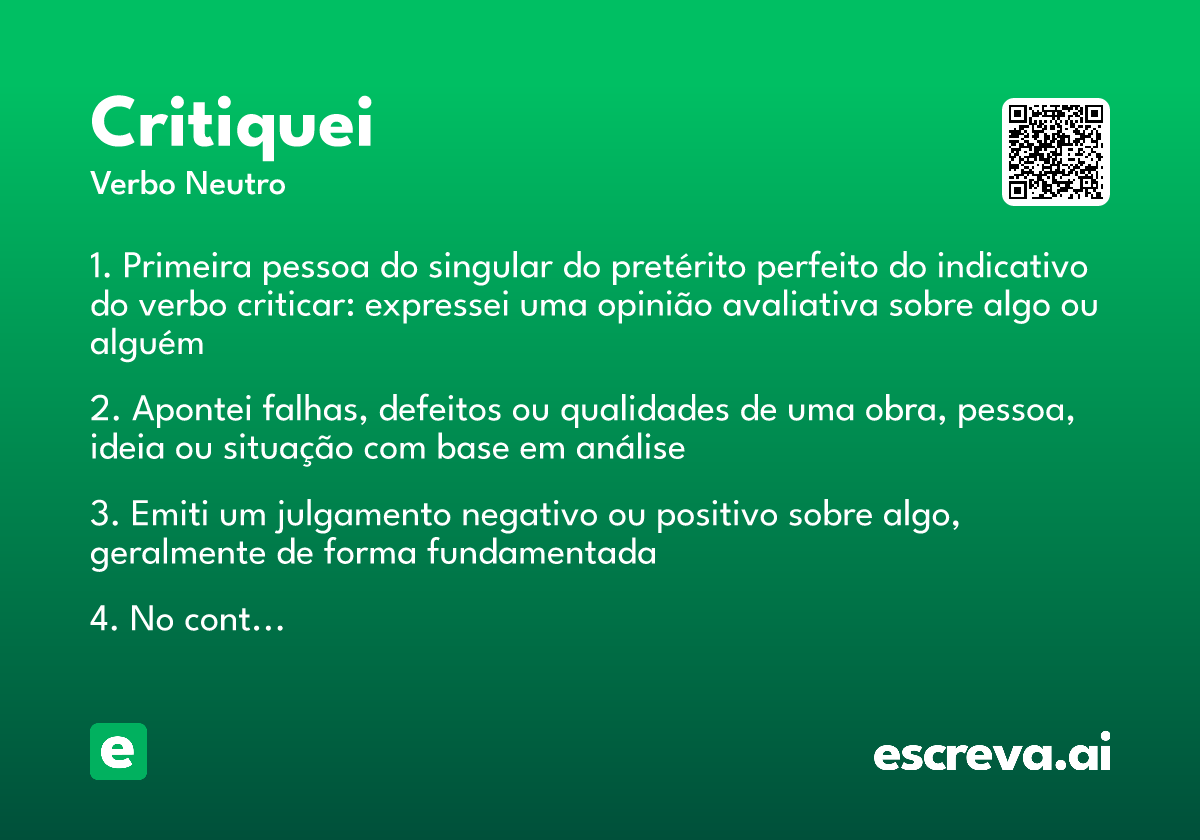 Critiquei
Verbo Neutro

1. Primeira pessoa do singular do pretérito perfeito do indicativo do verbo criticar: expressei uma opinião avaliativa sobre algo ou alguém

2. Apontei falhas, defeitos ou qualidades de uma obra, pessoa, ideia ou situação com base em análise

3. Emiti um julgamento negativo ou positivo sobre algo, geralmente de forma fundamentada

4. No cont...

e

escreva.ai